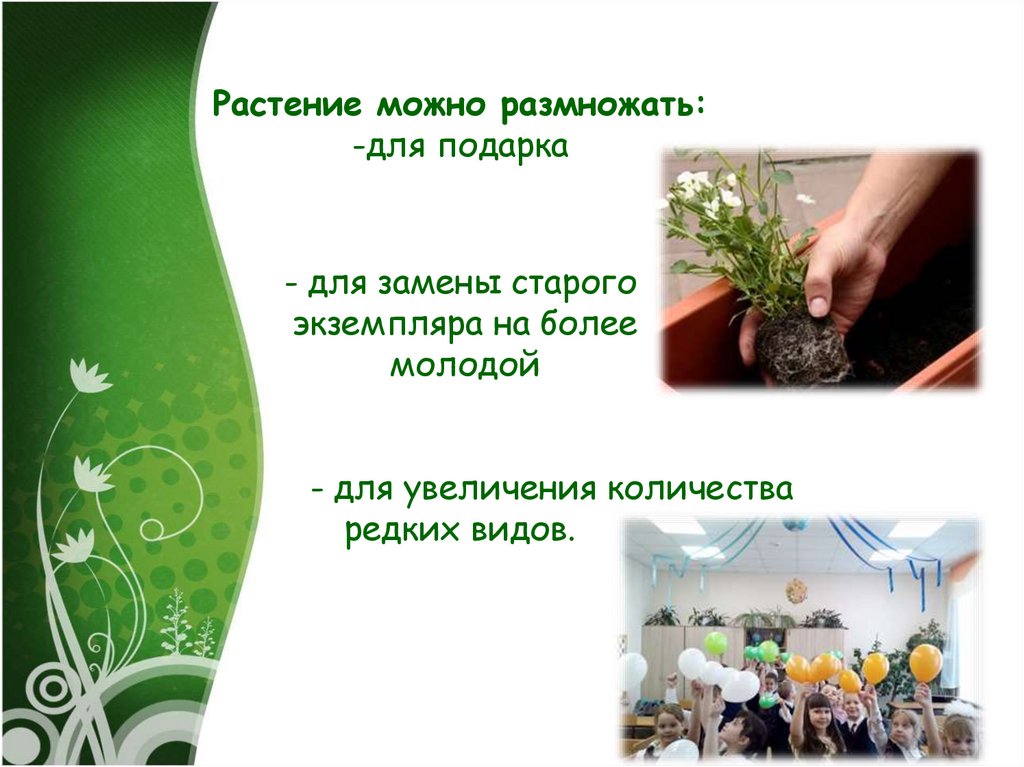 Растение можно размножать:
-для подарка

- для замены старого экземпляра на более молодой

- для увеличения количества редких видов.